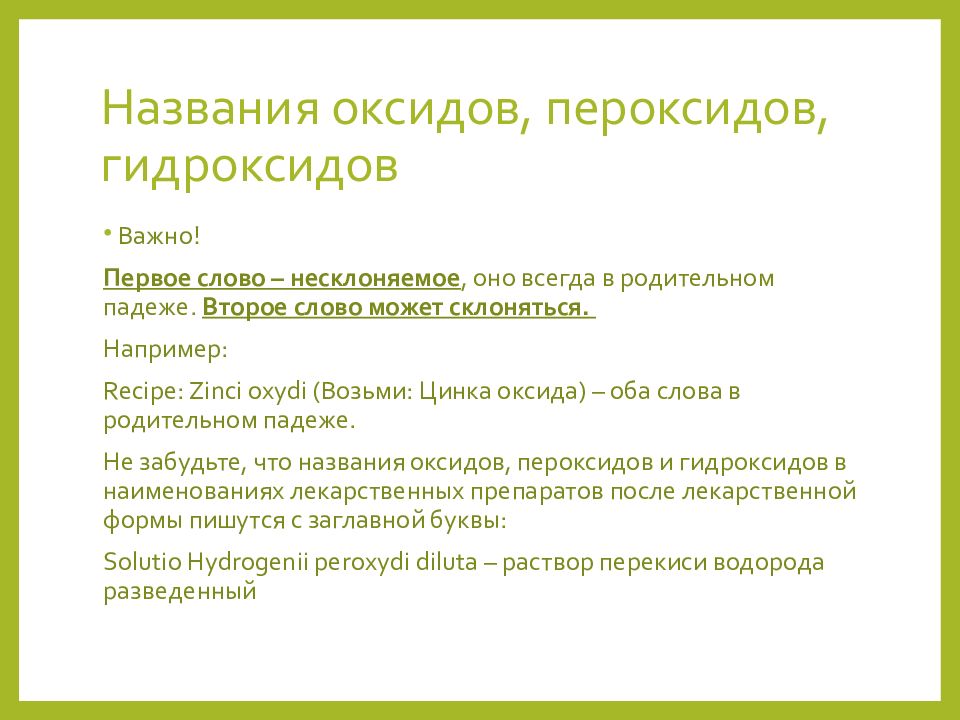 Названия оксидов, пероксидов, гидроксидов

• Важно!

Первое слово – несклоняемое, оно всегда в родительном падеже. Второе слово может склоняться.

Например:

Recipe: Zinci oxydi (Возьми: Цинка оксида) – оба слова в родительном падеже.

Не забудьте, что названия оксидов, пероксидов и гидроксидов в наименованиях лекарственных препаратов после лекарственной формы пишутся с заглавной буквы:

Solutio Hydrogenii peroxydi diluta – раствор перекиси водорода разведенный